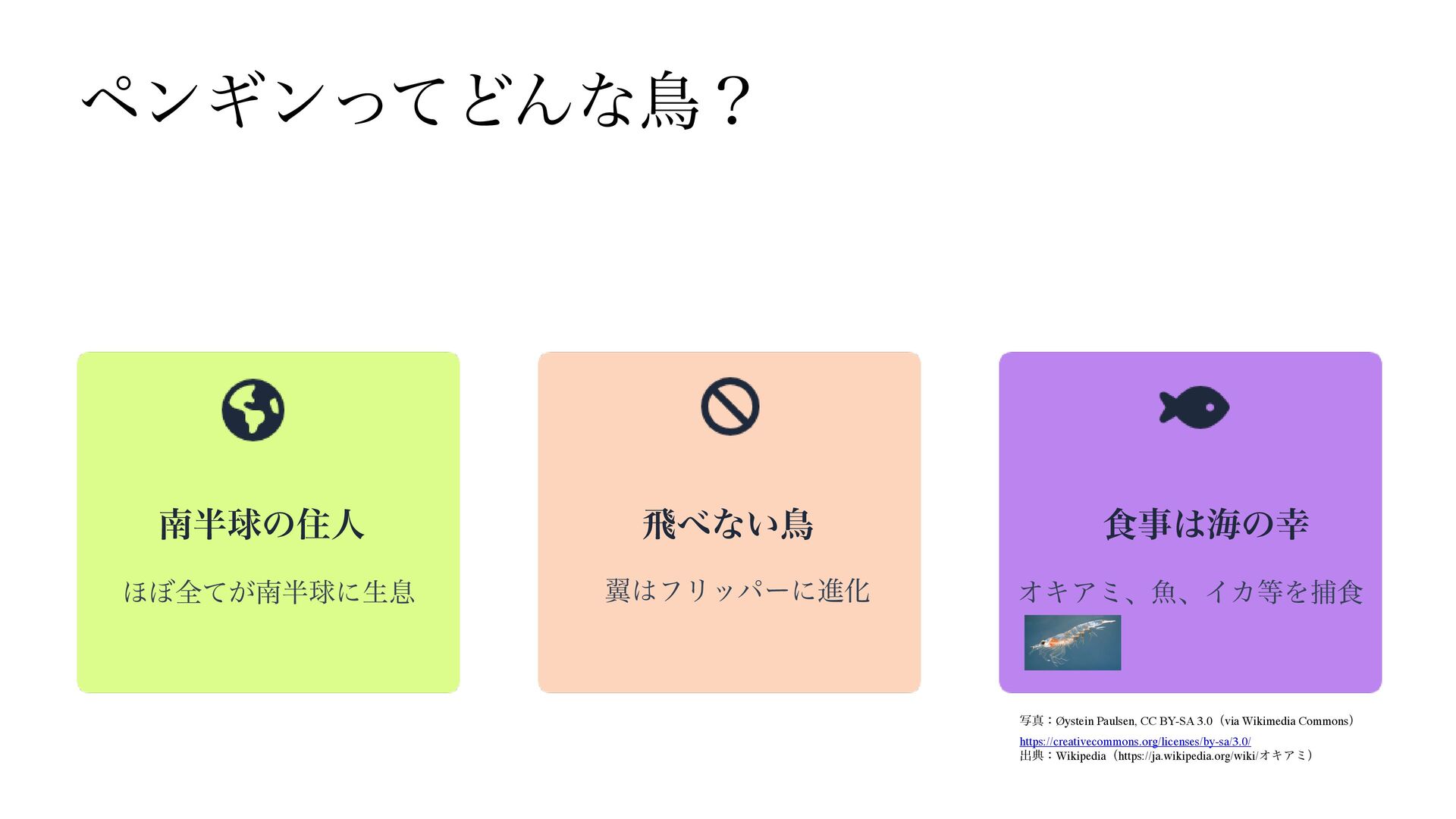 ペンギンってどんな鳥？

南半球の住人

ほぼ全てが南半球に生息

飛べない鳥

翼はフリッパーに進化

食事は海の幸

オキアミ、魚、イカ等を捕食

写真：Øystein Paulsen, CC BY-SA 3.0（via Wikimedia Commons）
https://creativecommons.org/licenses/by-sa/3.0/
出典：Wikipedia（https://ja.wikipedia.org/wiki/オキアミ）